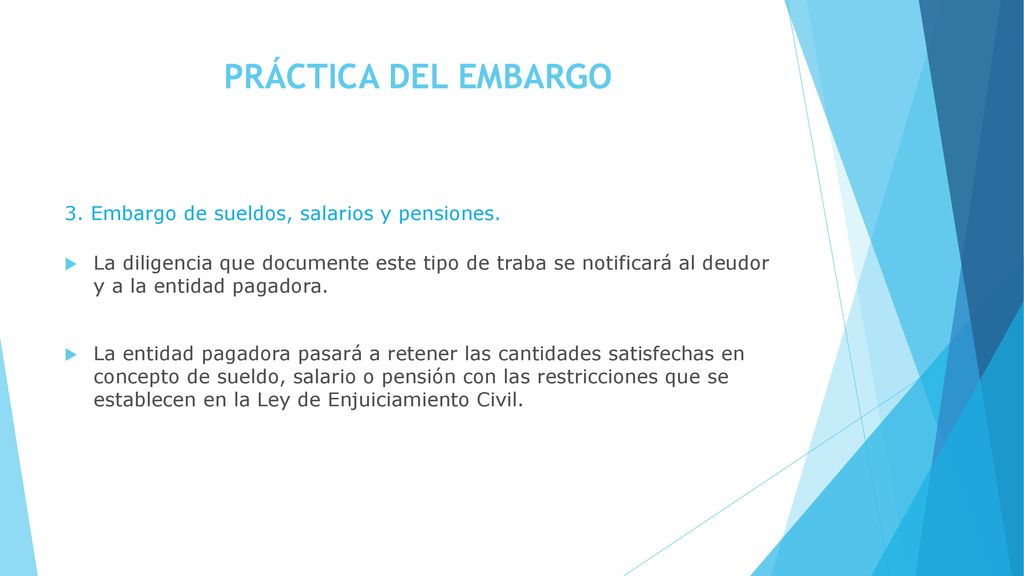 PRÁCTICA DEL EMBARGO

3. Embargo de sueldos, salarios y pensiones.

La diligencia que documente este tipo de traba se notificará al deudor y a la entidad pagadora.

La entidad pagadora pasará a retener las cantidades satisfechas en concepto de sueldo, salario o pensión con las restricciones que se establecen en la Ley de Enjuiciamiento Civil.